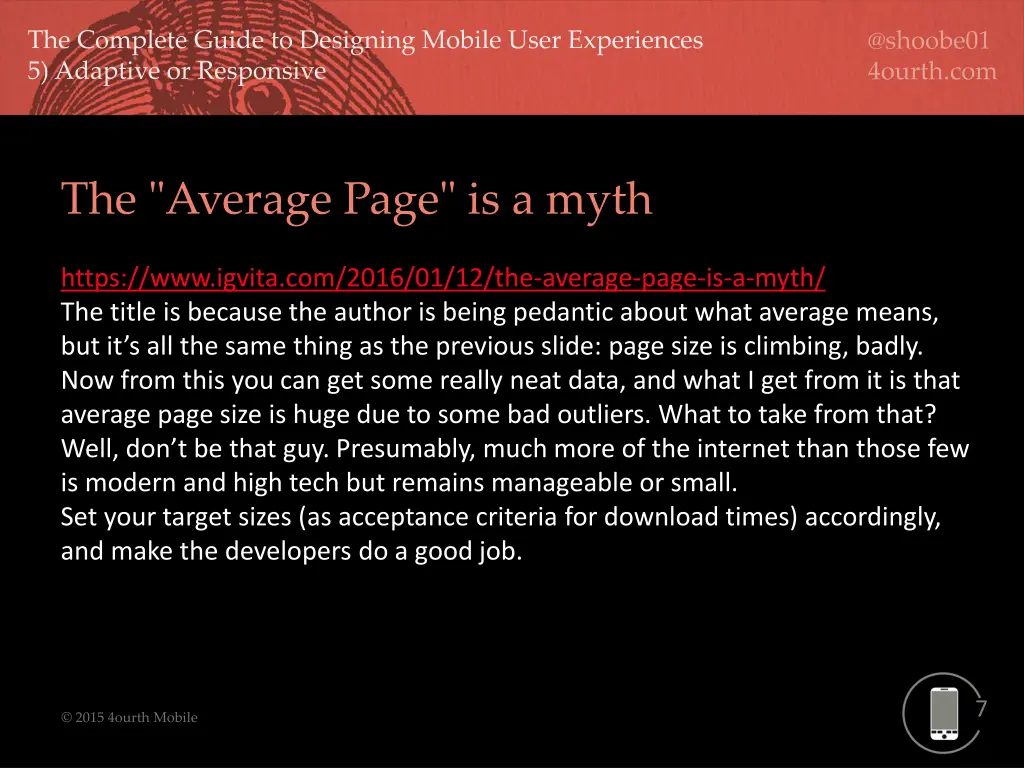 The Complete Guide to Designing Mobile User Experiences
5) Adaptive or Responsive

@shoobe01
4ourth.com

The "Average Page" is a myth

https://www.igvita.com/2016/01/12/the-average-page-is-a-myth/
The title is because the author is being pedantic about what average means, but it’s all the same thing as the previous slide: page size is climbing, badly. Now from this you can get some really neat data, and what I get from it is that average page size is huge due to some bad outliers. What to take from that? Well, don’t be that guy. Presumably, much more of the internet than those few is modern and high tech but remains manageable or small.
Set your target sizes (as acceptance criteria for download times) accordingly, and make the developers do a good job.

© 2015 4ourth Mobile

7